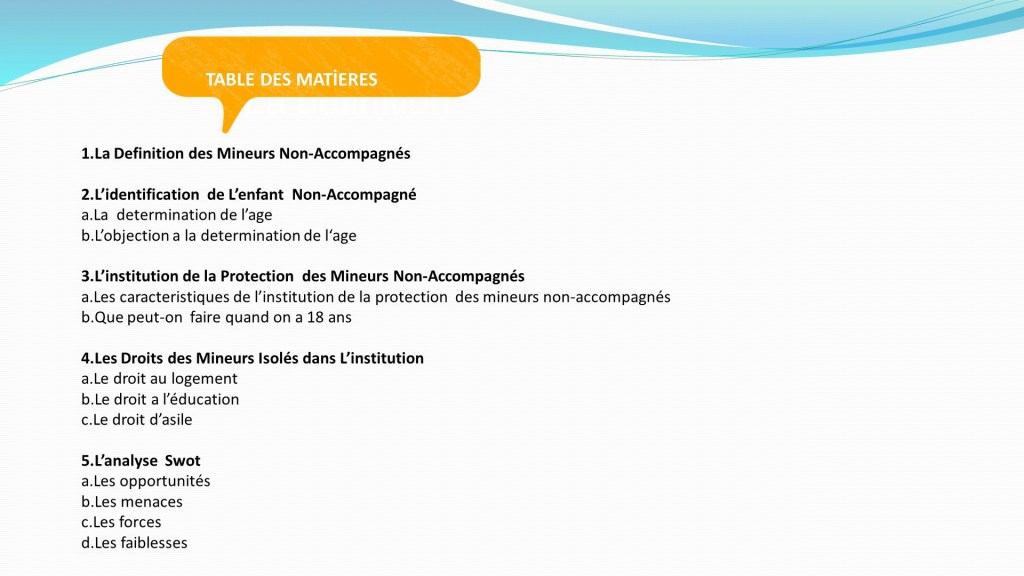 TABLE DES MATİERES

1.La Definition des Mineurs Non-Accompagnés

2.L'identification de L'enfant Non-Accompagné
a.La determination de l'age
b.L'objection a la determination de l'age

3.L'institution de la Protection des Mineurs Non-Accompagnés
a.Les caracteristiques de l'institution de la protection des mineurs non-accompagnés
b.Que peut-on faire quand on a 18 ans

4.Les Droits des Mineurs Isolés dans L'institution
a.Le droit au logement
b.Le droit a l'éducation
c.Le droit d'asile

5.L'analyse Swot
a.Les opportunités
b.Les menaces
c.Les forces
d.Les faiblesses